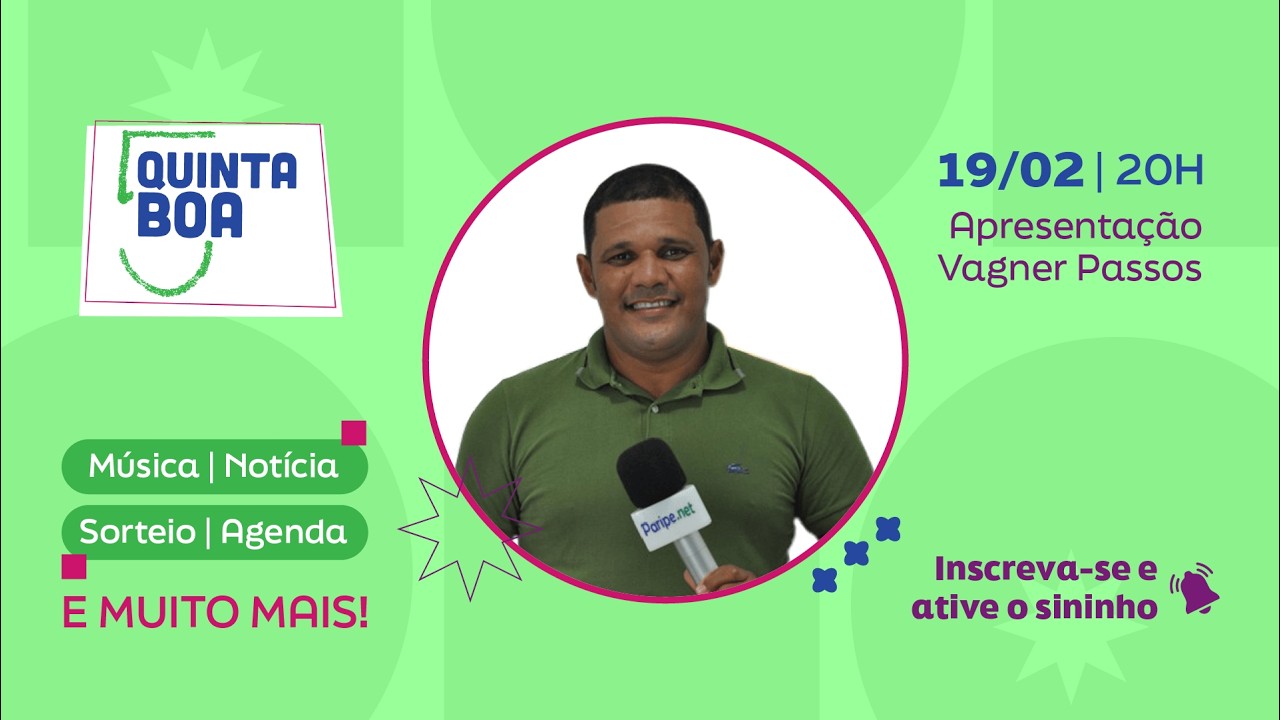 QUINTA BOA

19/02 | 20H
Apresentação
Vagner Passos

Paripe.net

Música | Notícia
Sorteio | Agenda
E MUITO MAIS!

Inscreva-se e ative o sininho